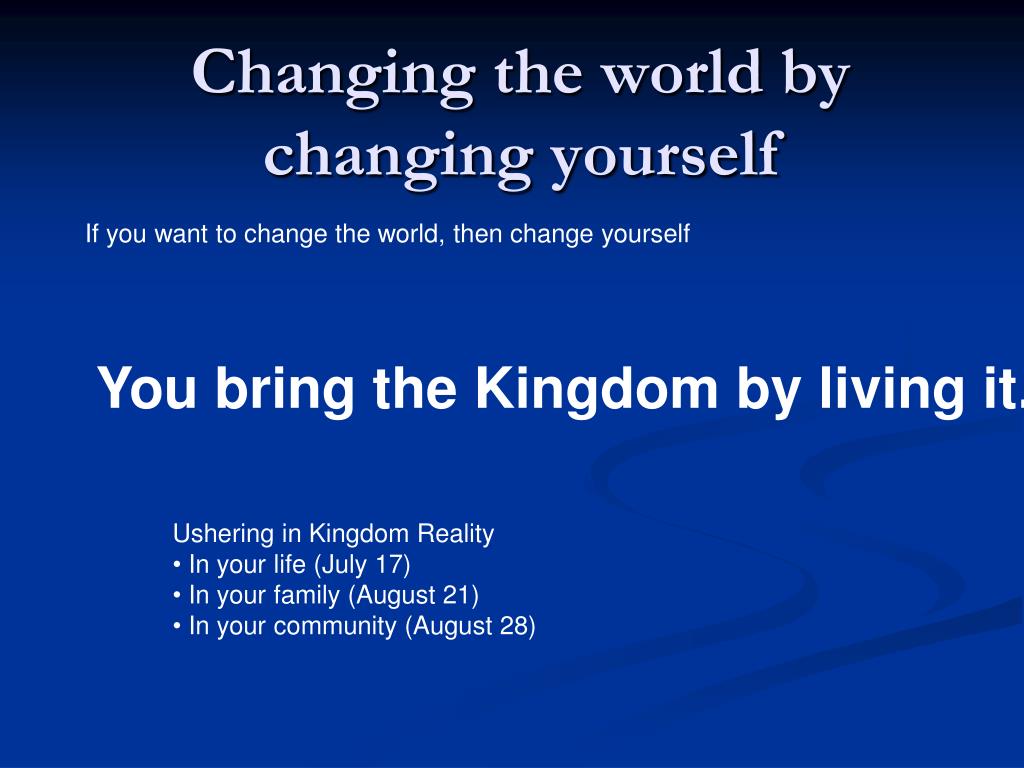 Changing the world by changing yourself

If you want to change the world, then change yourself

You bring the Kingdom by living it.

Ushering in Kingdom Reality
• In your life (July 17)
• In your family (August 21)
• In your community (August 28)